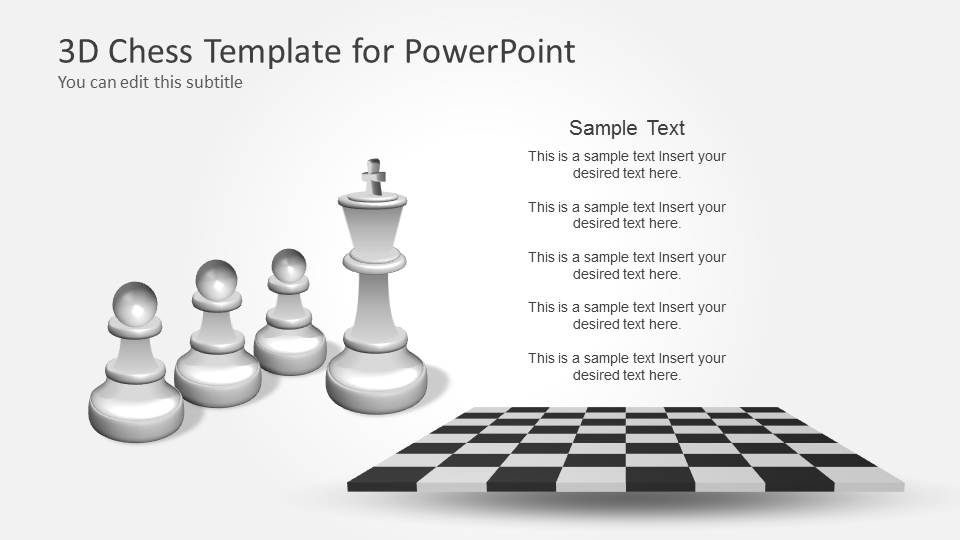 3D Chess Template for PowerPoint
You can edit this subtitle

Sample Text

This is a sample text Insert your desired text here.

This is a sample text Insert your desired text here.

This is a sample text Insert your desired text here.

This is a sample text Insert your desired text here.

This is a sample text Insert your desired text here.